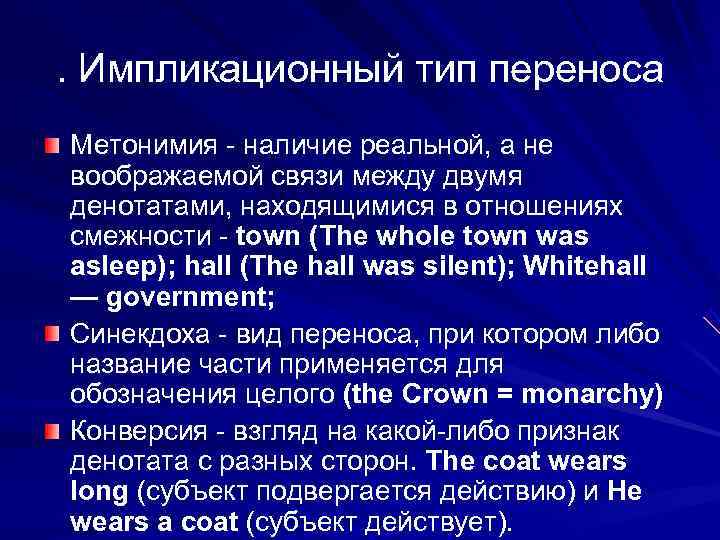 . Импликационный тип переноса

Метонимия - наличие реальной, а не воображаемой связи между двумя денотатами, находящимися в отношениях смежности - town (The whole town was asleep); hall (The hall was silent); Whitehall — government;

Синекдоха - вид переноса, при котором либо название части применяется для обозначения целого (the Crown = monarchy)

Конверсия - взгляд на какой-либо признак денотата с разных сторон. The coat wears long (субъект подвергается действию) и He wears a coat (субъект действует).